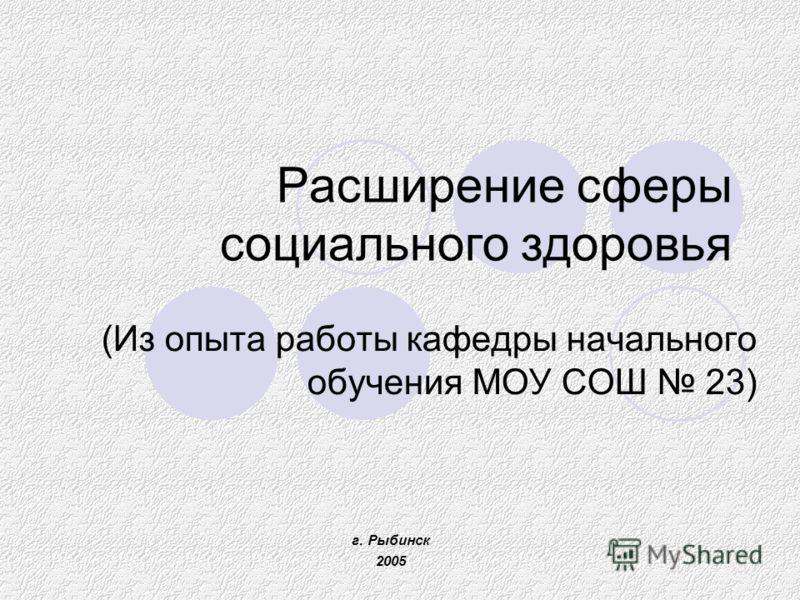 Расширение сферы социального здоровья

(Из опыта работы кафедры начального обучения МОУ СОШ № 23)

г. Рыбинск
2005

MyShared